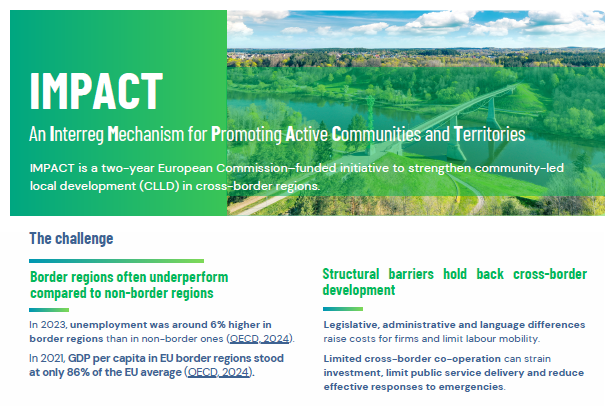 IMPACT

An Interreg Mechanism for Promoting Active Communities and Territories

IMPACT is a two-year European Commission–funded initiative to strengthen community-led local development (CLLD) in cross-border regions.

The challenge

Border regions often underperform compared to non-border regions

In 2023, unemployment was around 6% higher in border regions than in non-border ones (OECD, 2024).

In 2021, GDP per capita in EU border regions stood at only 86% of the EU average (OECD, 2024).

Structural barriers hold back cross-border development

Legislative, administrative and language differences raise costs for firms and limit labour mobility.

Limited cross-border co-operation can strain investment, limit public service delivery and reduce effective responses to emergencies.